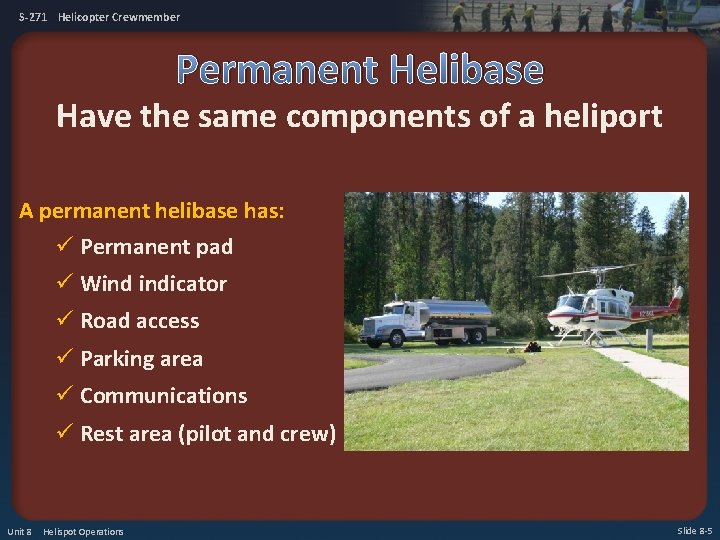 S-271 Helicopter Crewmember

Permanent Helibase

Have the same components of a heliport

A permanent helibase has:

✓ Permanent pad

✓ Wind indicator

✓ Road access

✓ Parking area

✓ Communications

✓ Rest area (pilot and crew)

Unit 8 Helispot Operations

Slide 8-5